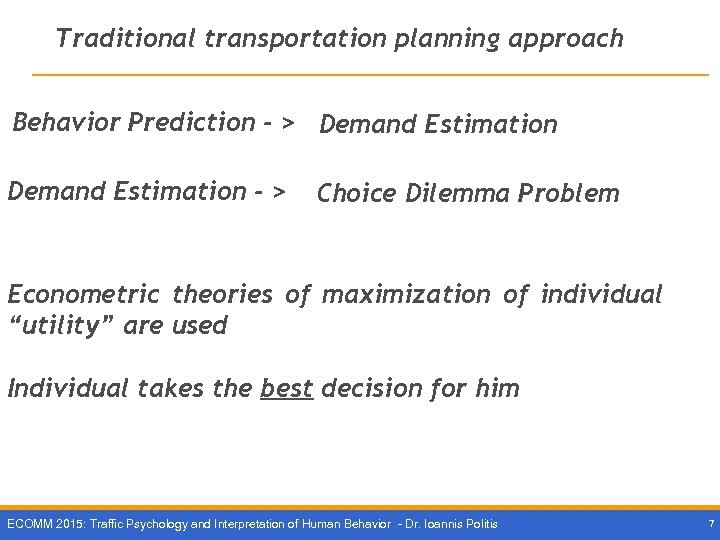 Traditional transportation planning approach

Behavior Prediction - > Demand Estimation

Demand Estimation - > Choice Dilemma Problem

Econometric theories of maximization of individual “utility” are used

Individual takes the best decision for him

ECOMM 2015: Traffic Psychology and Interpretation of Human Behavior - Dr. Ioannis Politis 7